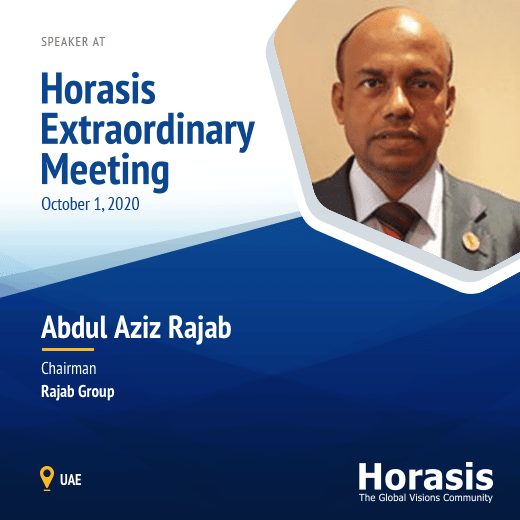 SPEAKER AT

Horasis Extraordinary Meeting

October 1, 2020

Abdul Aziz Rajab

Chairman

Rajab Group

UAE

Horasis
The Global Visions Community